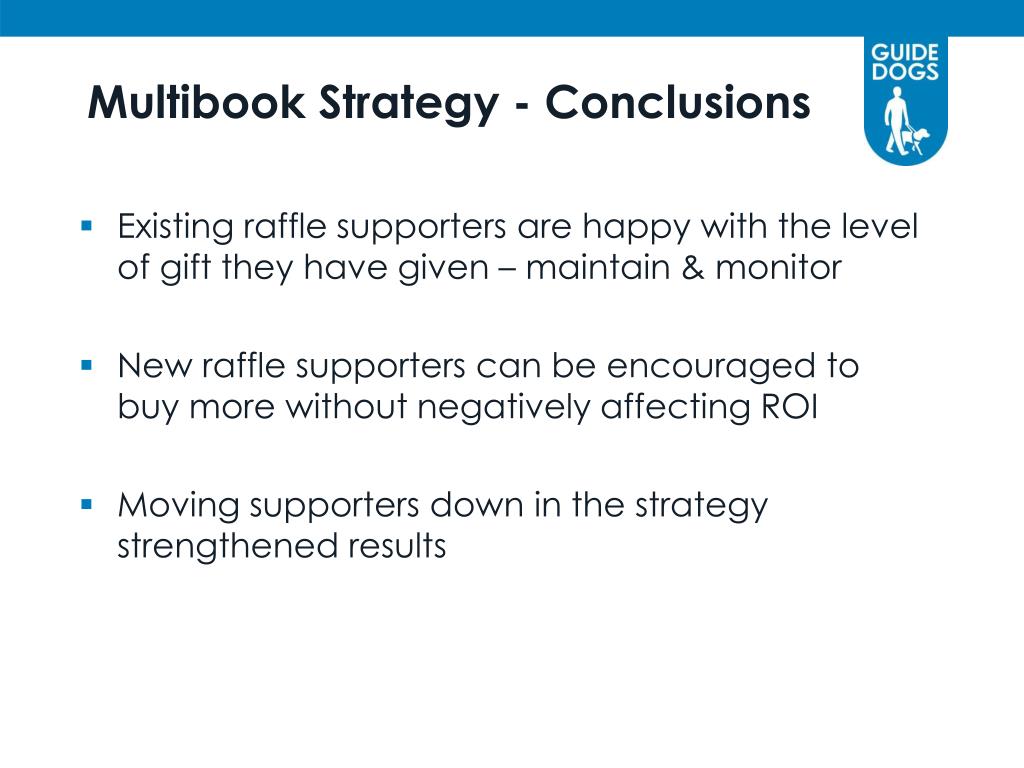 Multibook Strategy - Conclusions

GUIDE DOGS

▪ Existing raffle supporters are happy with the level of gift they have given – maintain & monitor

▪ New raffle supporters can be encouraged to buy more without negatively affecting ROI

▪ Moving supporters down in the strategy strengthened results